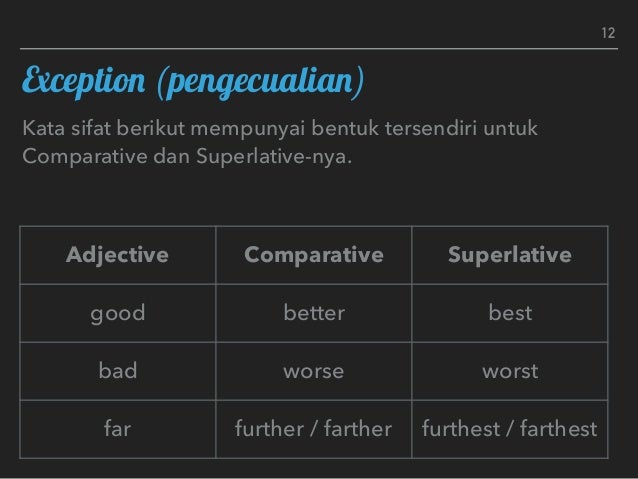 12

Exception (pengecualian)

Kata sifat berikut mempunyai bentuk tersendiri untuk Comparative dan Superlative-nya.

| Adjective | Comparative | Superlative |
|---|---|---|
| good | better | best |
| bad | worse | worst |
| far | further / farther | furthest / farthest |